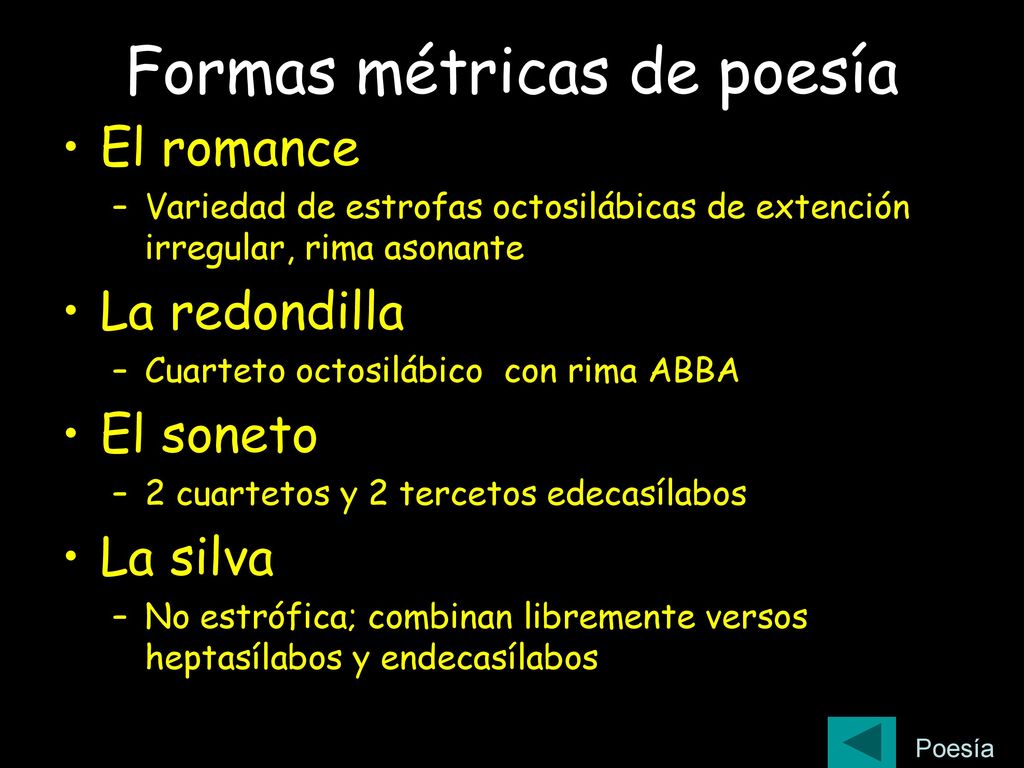 Formas métricas de poesía

• El romance
– Variedad de estrofas octosilábicas de extención irregular, rima asonante

• La redondilla
– Cuarteto octosilábico  con rima ABBA

• El soneto
– 2 cuartetos y 2 tercetos edecasílabos

• La silva
– No estrófica; combinan libremente versos heptasílabos y endecasílabos

Poesía